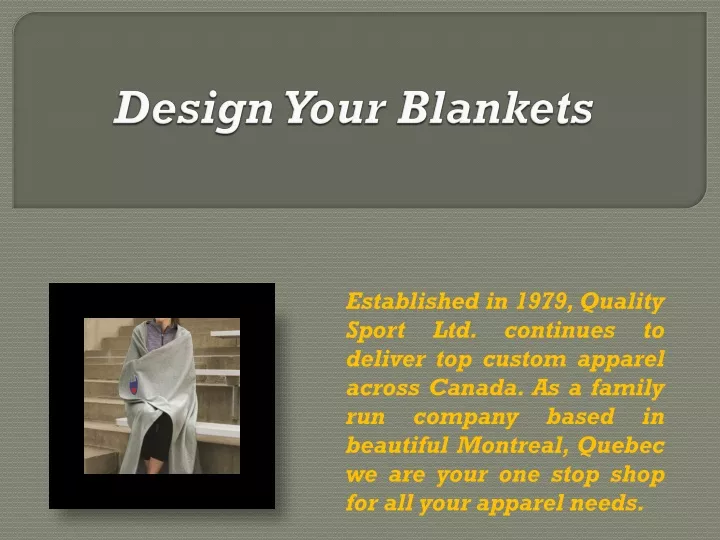 Design Your Blankets

Established in 1979, Quality Sport Ltd. continues to deliver top custom apparel across Canada. As a family run company based in beautiful Montreal, Quebec we are your one stop shop for all your apparel needs.